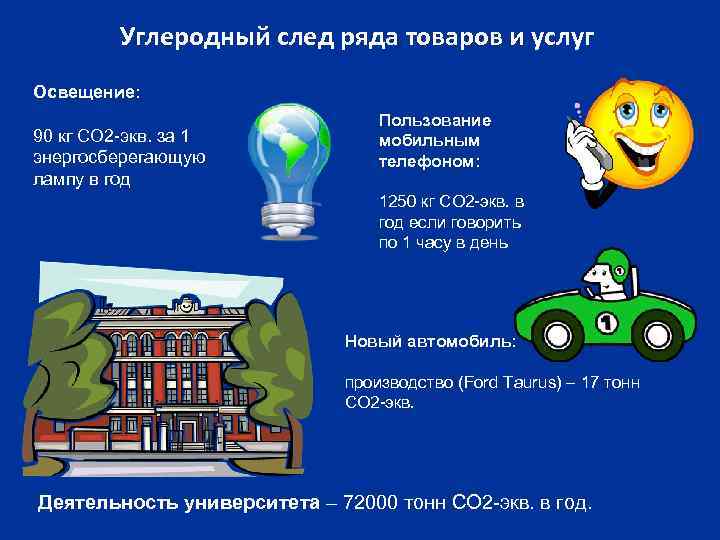 Углеродный след ряда товаров и услуг

Освещение:

90 кг СО2-экв. за 1 энергосберегающую лампу в год

Пользование мобильным телефоном:

1250 кг СО2-экв. в год если говорить по 1 часу в день

1

Новый автомобиль:

производство (Ford Taurus) – 17 тонн СО2-экв.

Деятельность университета – 72000 тонн СО2-экв. в год.